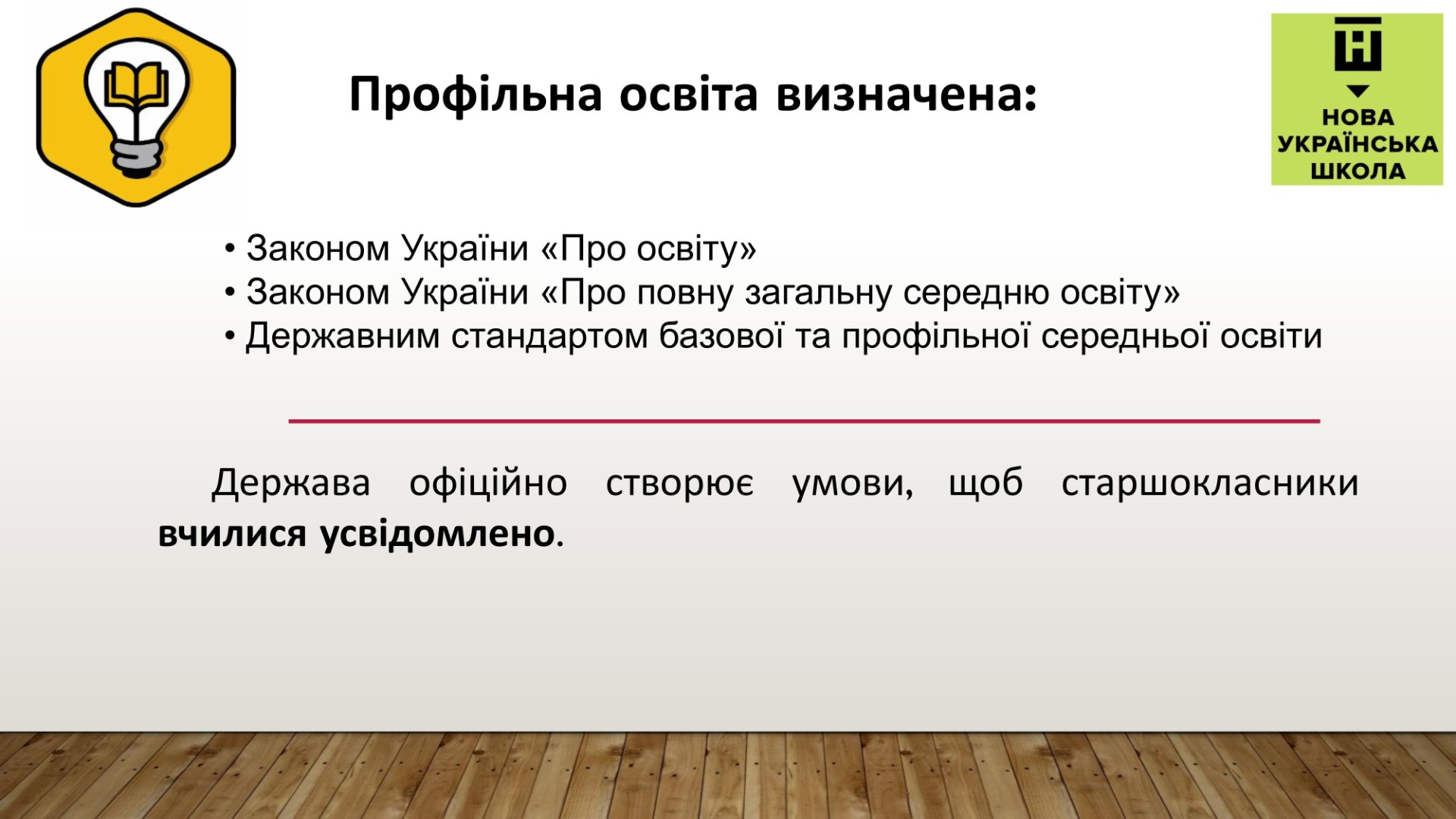 Профільна освіта визначена:

НОВА УКРАЇНСЬКА ШКОЛА

• Законом України «Про освіту»
• Законом України «Про повну загальну середню освіту»
• Державним стандартом базової та профільної середньої освіти

Держава офіційно створює умови, щоб старшокласники вчилися усвідомлено.